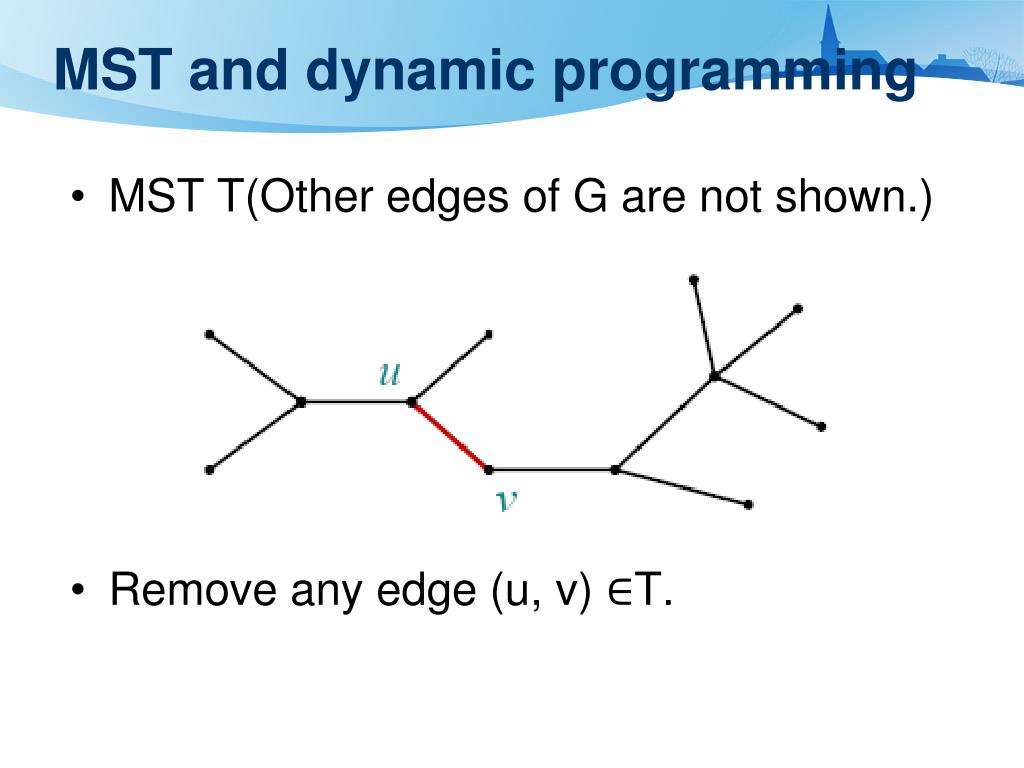 MST and dynamic programming

• MST T(Other edges of G are not shown.)

$u$

$v$

• Remove any edge (u, v) $\in$T.